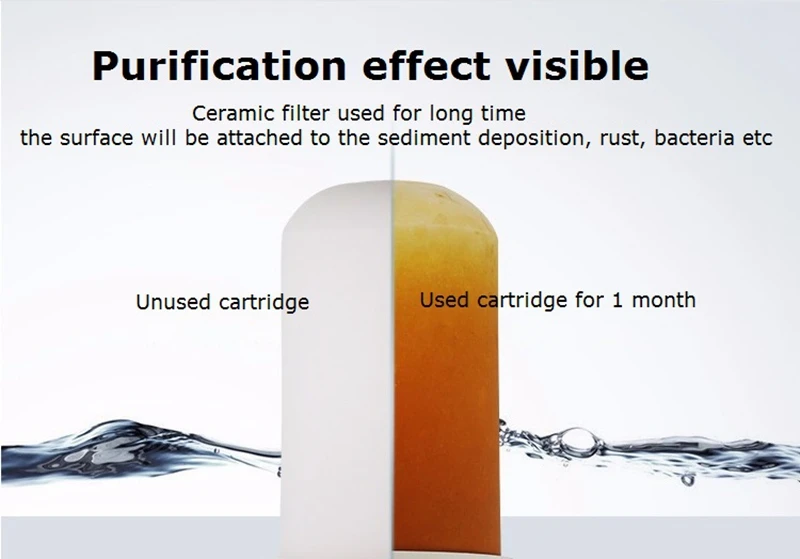 Purification effect visible

Ceramic filter used for long time
the surface will be attached to the sediment deposition, rust, bacteria etc

Unused cartridge

Used cartridge for 1 month